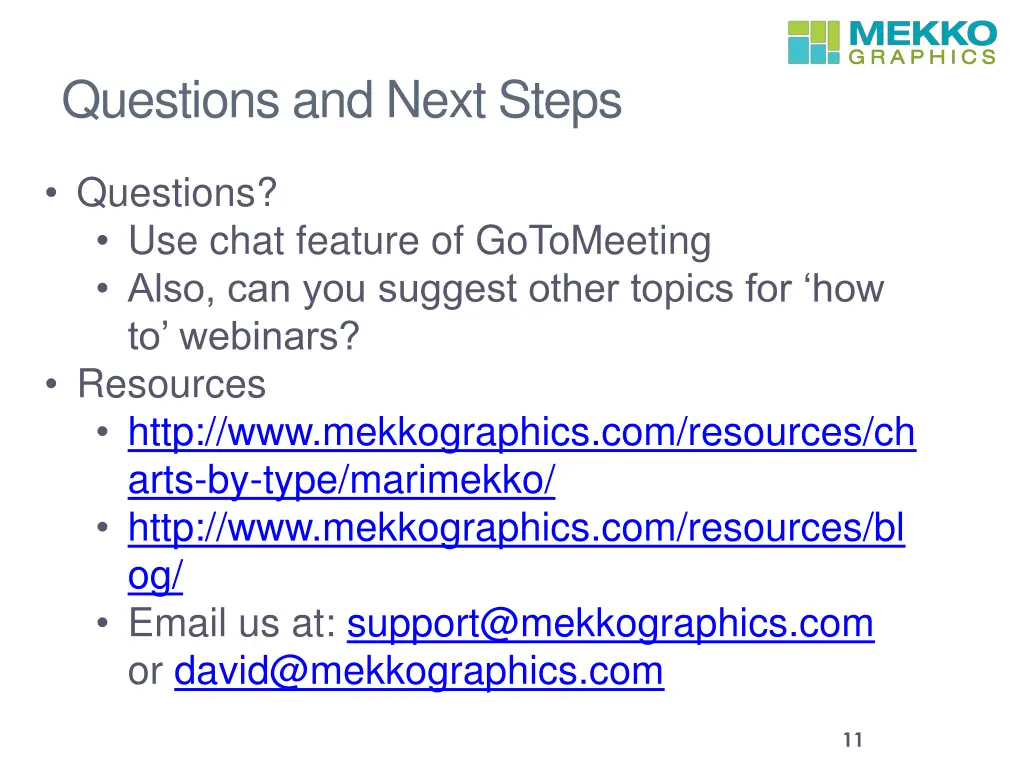 MEKKO GRAPHICS

Questions and Next Steps

• Questions?
  • Use chat feature of GoToMeeting
  • Also, can you suggest other topics for ‘how to’ webinars?
• Resources
  • http://www.mekkographics.com/resources/charts-by-type/marimekko/
  • http://www.mekkographics.com/resources/blog/
  • Email us at: support@mekkographics.com or david@mekkographics.com

11